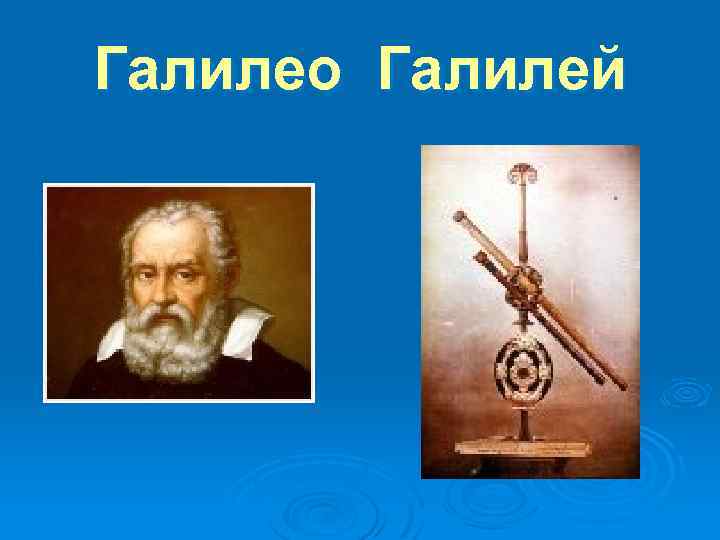 Галилео Галилей